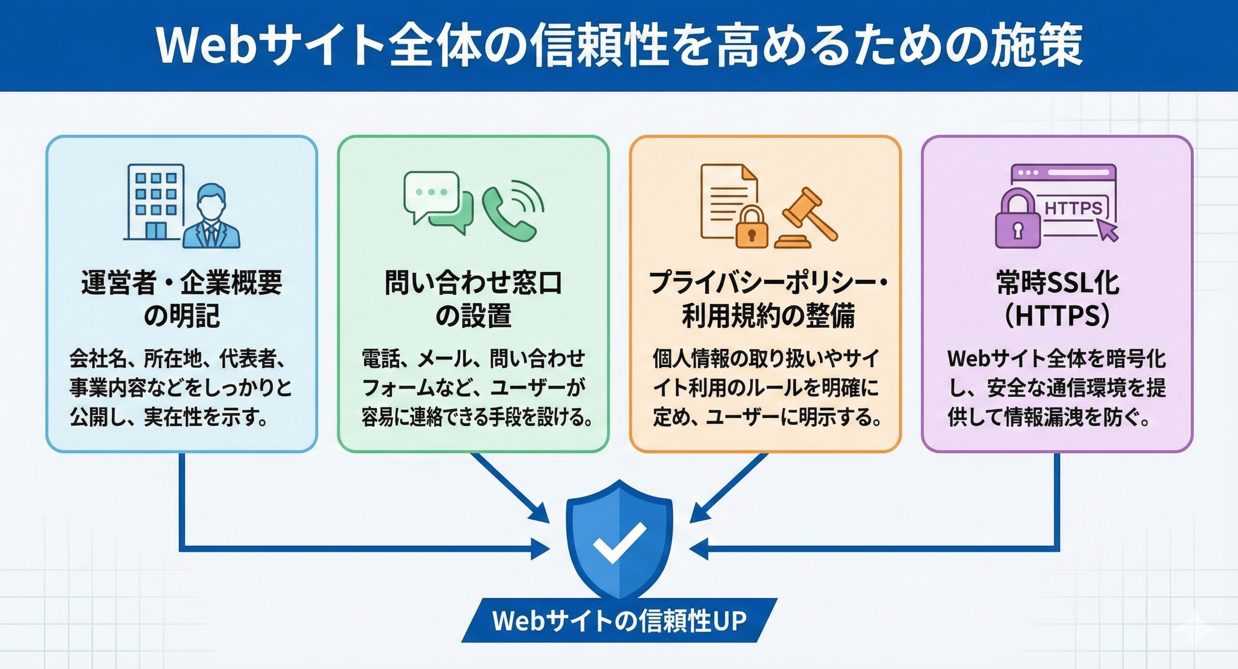 Webサイト全体の信頼性を高めるための施策

運営者・企業概要の明記

会社名、所在地、代表者、事業内容などをしっかりと公開し、実在性を示す。

問い合わせ窓口の設置

電話、メール、問い合わせフォームなど、ユーザーが容易に連絡できる手段を設ける。

プライバシーポリシー・利用規約の整備

個人情報の取り扱いやサイト利用のルールを明確に定め、ユーザーに明示する。

HTTPS

常時SSL化（HTTPS）

Webサイト全体を暗号化し、安全な通信環境を提供して情報漏洩を防ぐ。

Webサイトの信頼性UP